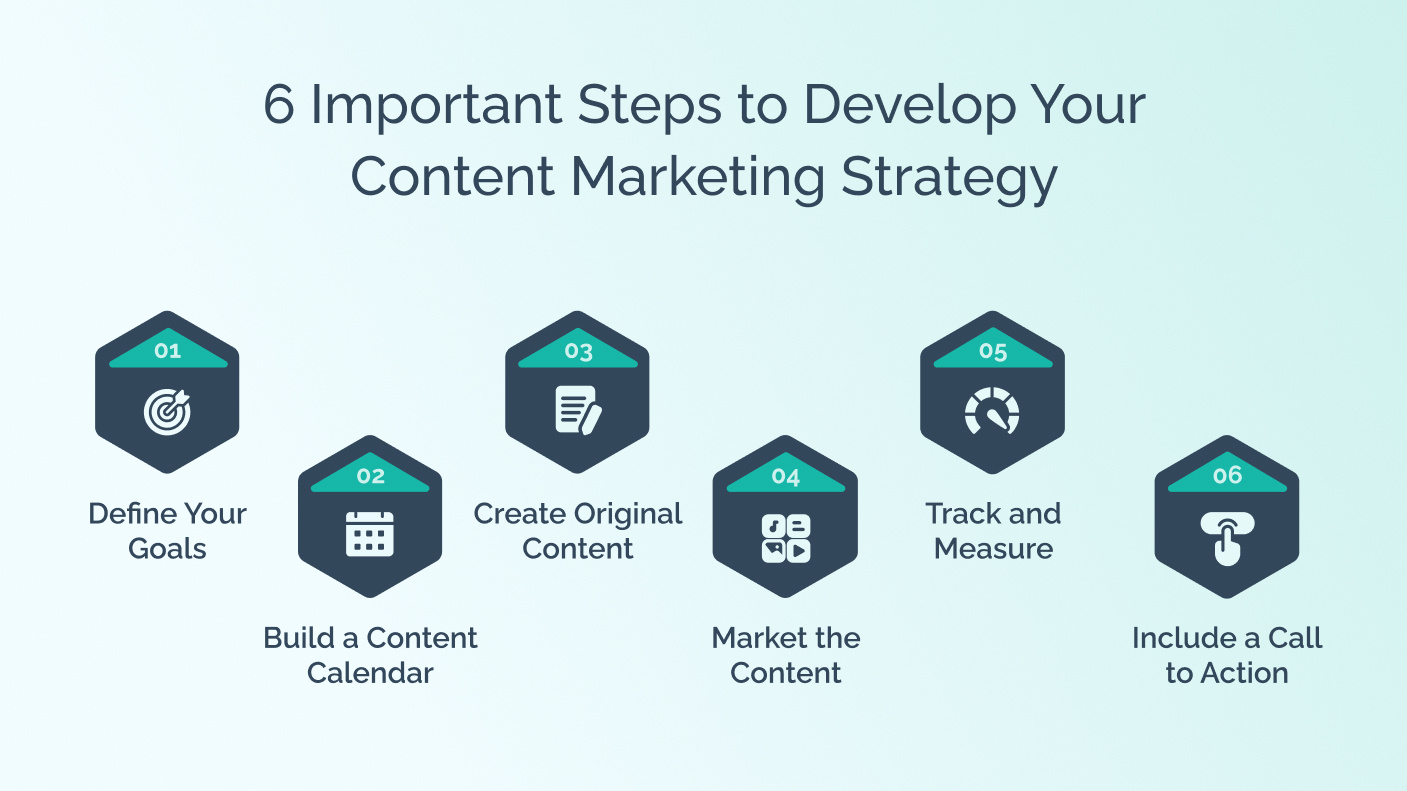 6 Important Steps to Develop Your Content Marketing Strategy

01
Define Your Goals

02
Build a Content Calendar

03
Create Original Content

04
Market the Content

05
Track and Measure

06
Include a Call to Action